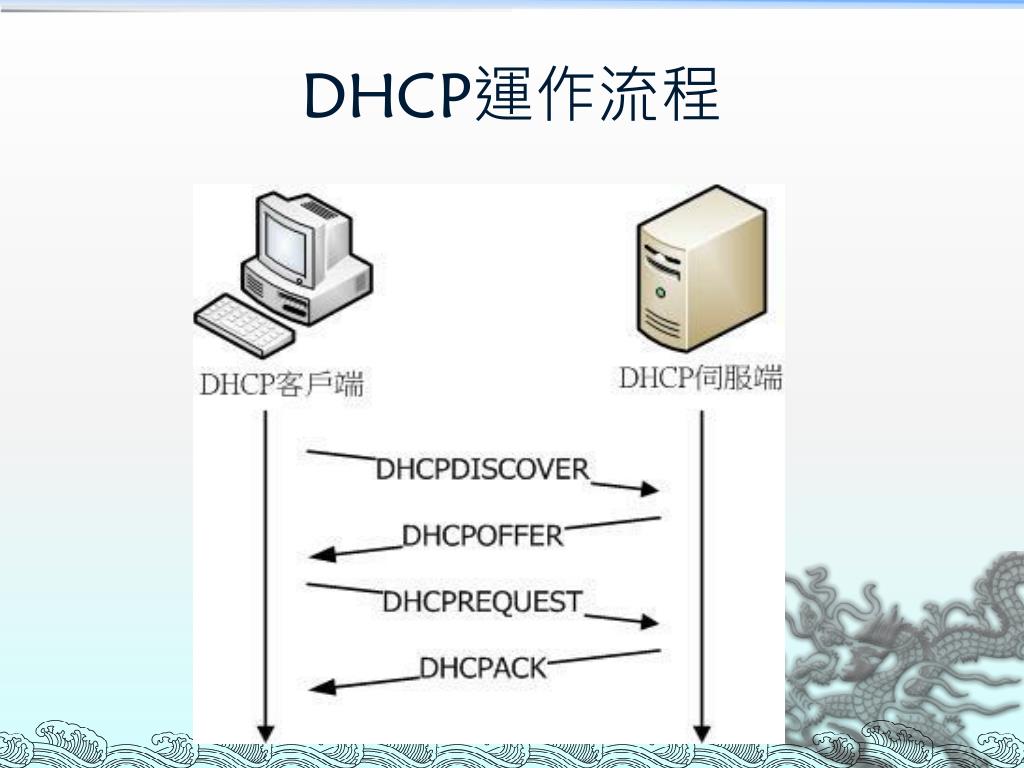 DHCP運作流程

DHCP客戶端

DHCP伺服端

DHCPDISCOVER

DHCPOFFER

DHCPREQUEST

DHCPACK